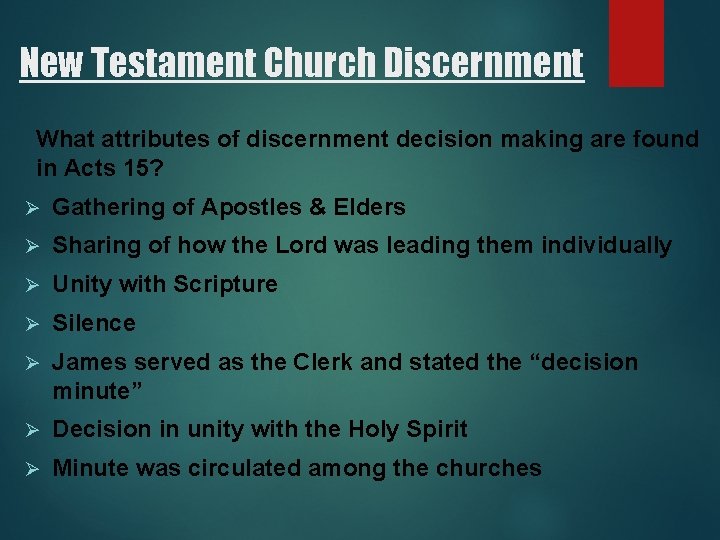 New Testament Church Discernment

What attributes of discernment decision making are found in Acts 15?

➢ Gathering of Apostles & Elders
➢ Sharing of how the Lord was leading them individually
➢ Unity with Scripture
➢ Silence
➢ James served as the Clerk and stated the “decision minute”
➢ Decision in unity with the Holy Spirit
➢ Minute was circulated among the churches